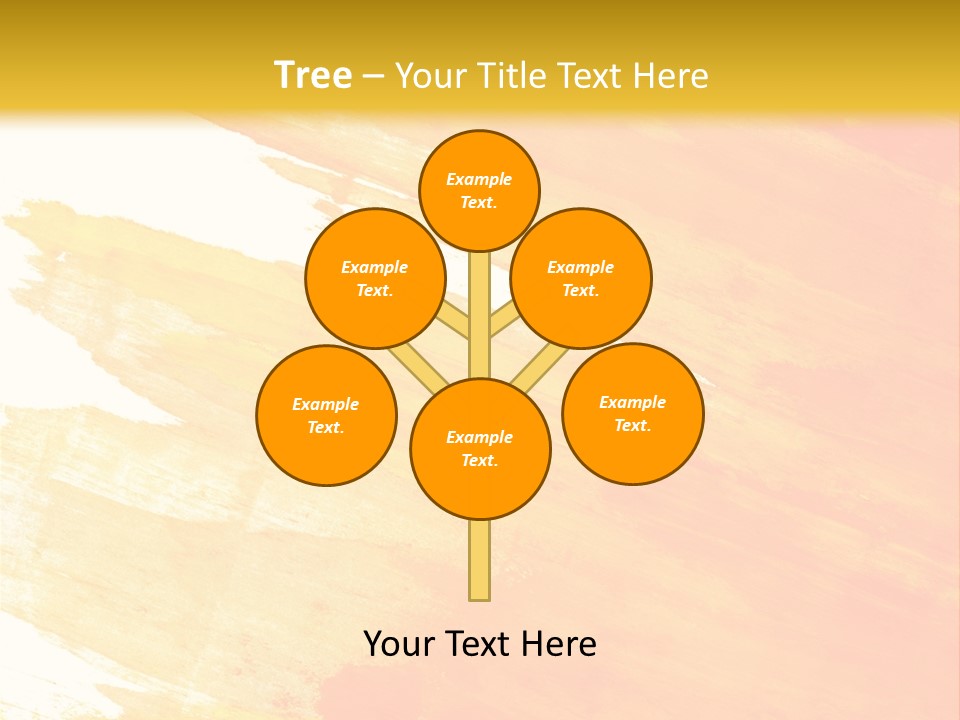 Tree – Your Title Text Here

Example Text.

Example Text.

Example Text.

Example Text.

Example Text.

Example Text.

Your Text Here